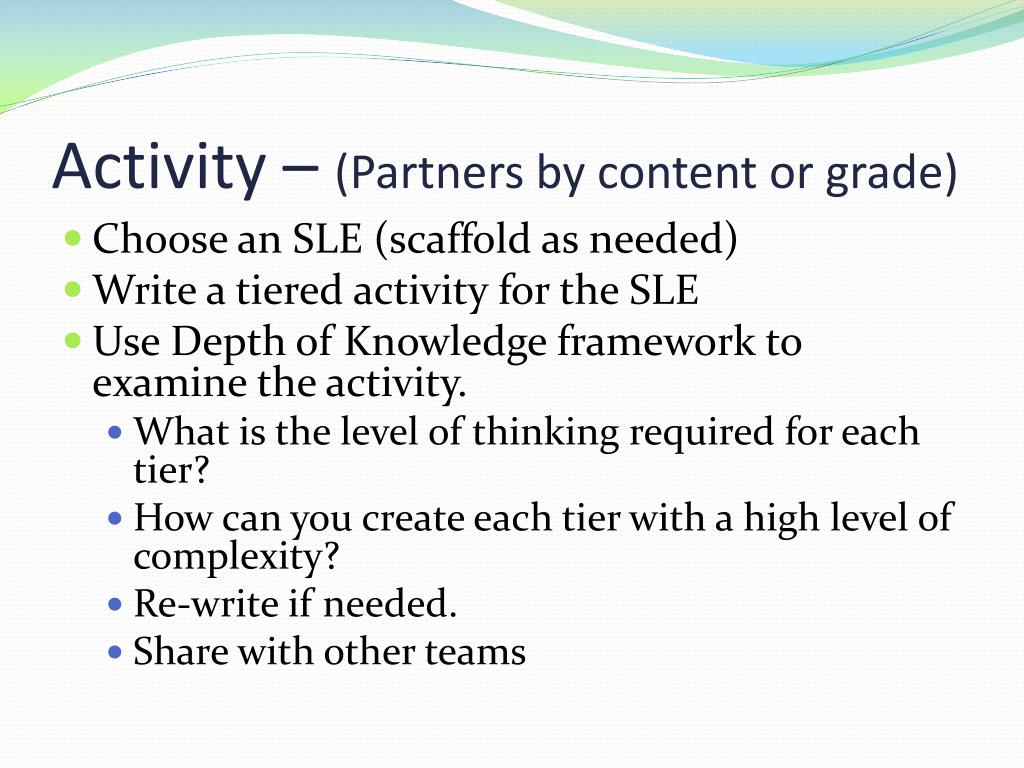 Activity – (Partners by content or grade)

- Choose an SLE (scaffold as needed)
- Write a tiered activity for the SLE
- Use Depth of Knowledge framework to examine the activity.
  - What is the level of thinking required for each tier?
  - How can you create each tier with a high level of complexity?
  - Re-write if needed.
  - Share with other teams